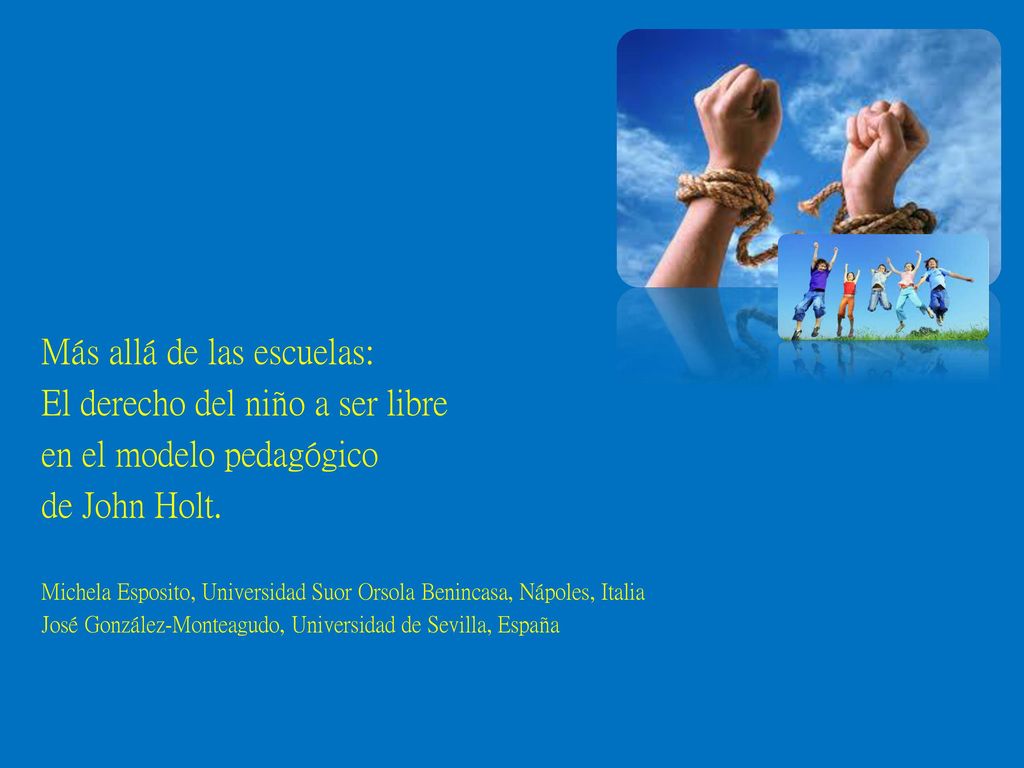 Más allá de las escuelas:
El derecho del niño a ser libre
en el modelo pedagógico
de John Holt.

Michela Esposito, Universidad Suor Orsola Benincasa, Nápoles, Italia
José González-Monteagudo, Universidad de Sevilla, España